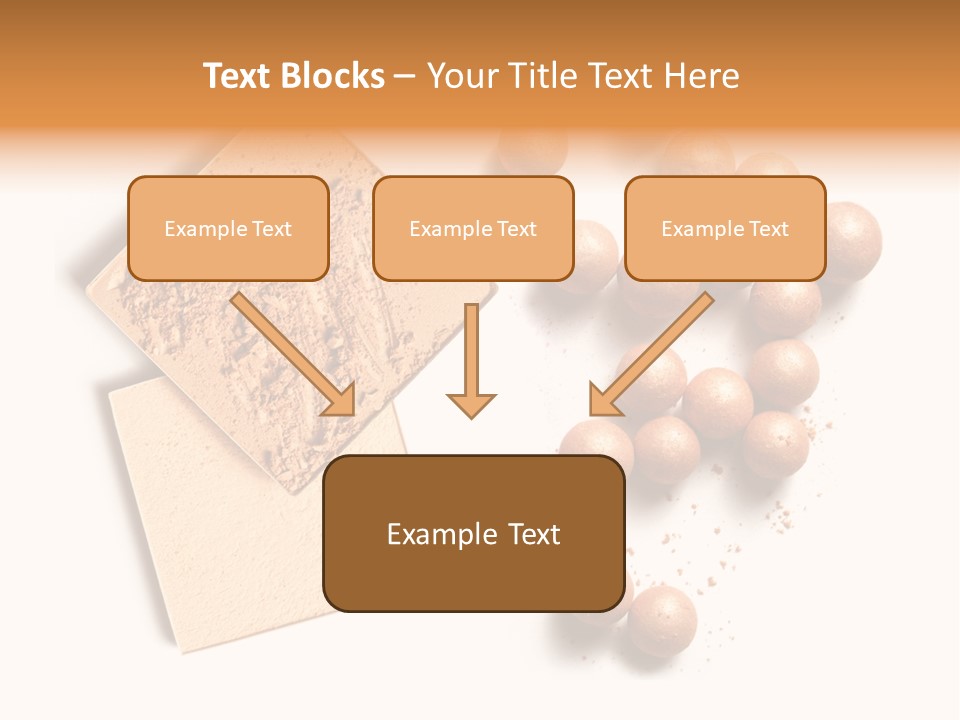 Text Blocks – Your Title Text Here

Example Text

Example Text

Example Text

Example Text